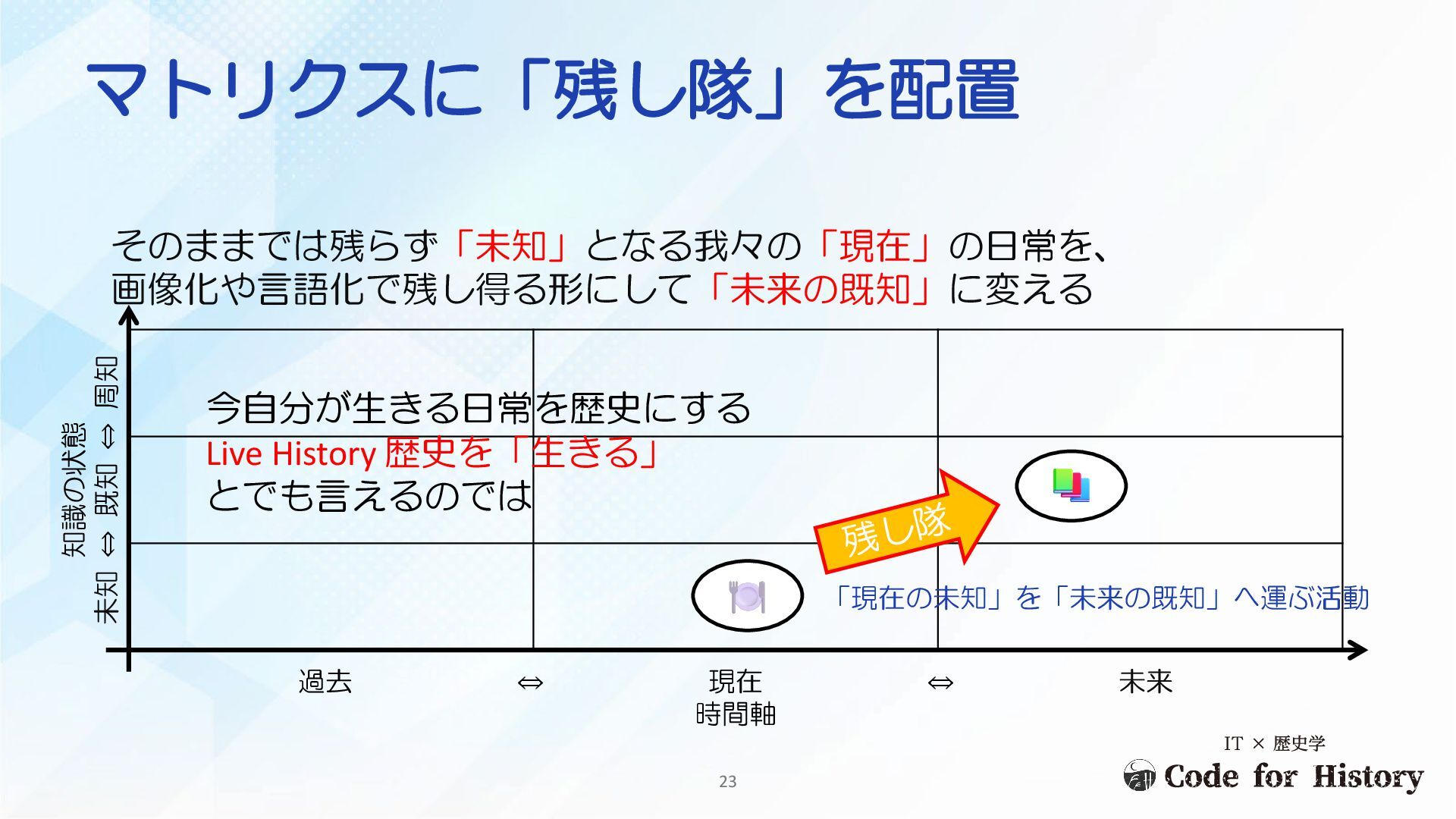 マトリクスに「残し隊」を配置

そのままでは残らず「未知」となる我々の「現在」の日常を、
画像化や言語化で残し得る形にして「未来の既知」に変える

知識の状態
未知 ⇔ 既知 ⇔ 周知

今自分が生きる日常を歴史にする
Live History 歴史を「生きる」
とでも言えるのでは

残し隊

「現在の未知」を「未来の既知」へ運ぶ活動

過去 ⇔ 現在 ⇔ 未来
時間軸

IT × 歴史学
Code for History

23